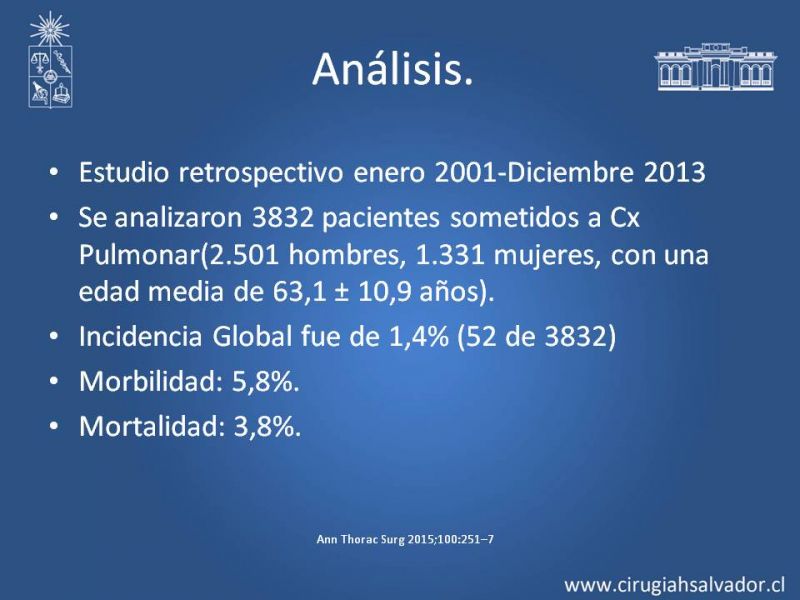 Análisis.

• Estudio retrospectivo enero 2001-Diciembre 2013
• Se analizaron 3832 pacientes sometidos a Cx Pulmonar(2.501 hombres, 1.331 mujeres, con una edad media de 63,1 ± 10,9 años).
• Incidencia Global fue de 1,4% (52 de 3832)
• Morbilidad: 5,8%.
• Mortalidad: 3,8%.

Ann Thorac Surg 2015;100:251–7

www.cirugiahsalvador.cl